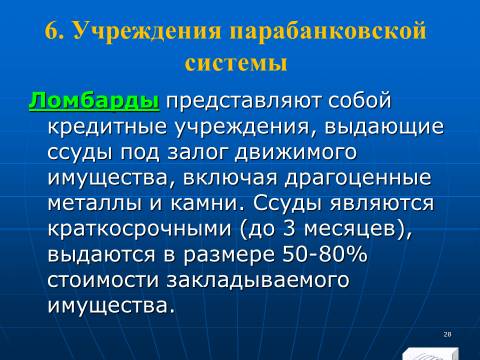 6. Учреждения парабанковской системы

Ломбарды представляют собой кредитные учреждения, выдающие ссуды под залог движимого имущества, включая драгоценные металлы и камни. Ссуды являются краткосрочными (до 3 месяцев), выдаются в размере 50-80% стоимости закладываемого имущества.

28